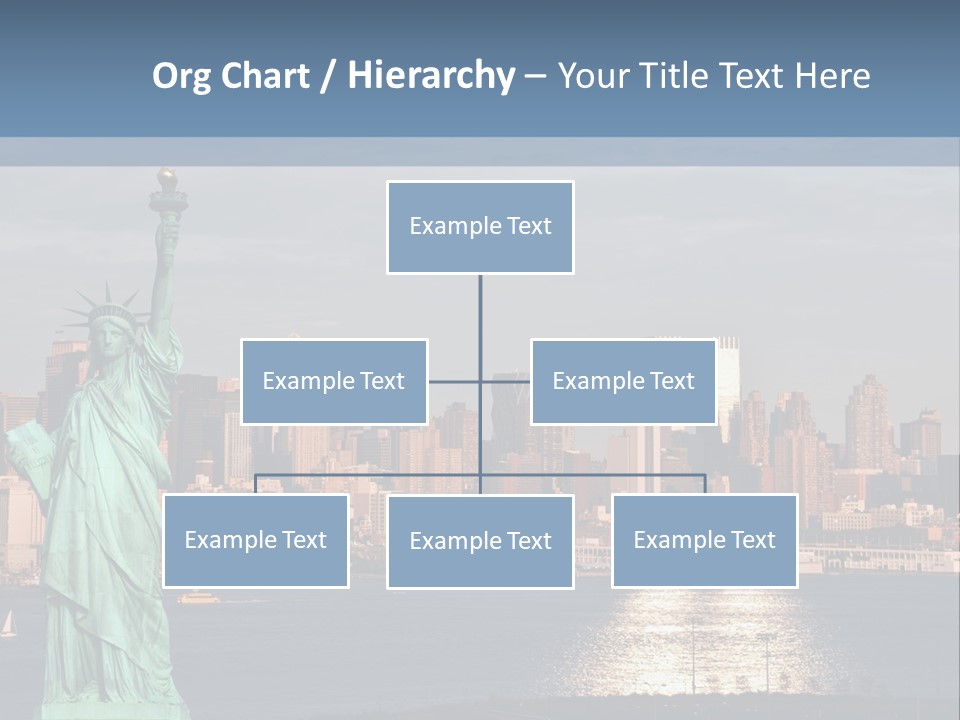 Org Chart / Hierarchy – Your Title Text Here

Example Text

Example Text

Example Text

Example Text

Example Text

Example Text